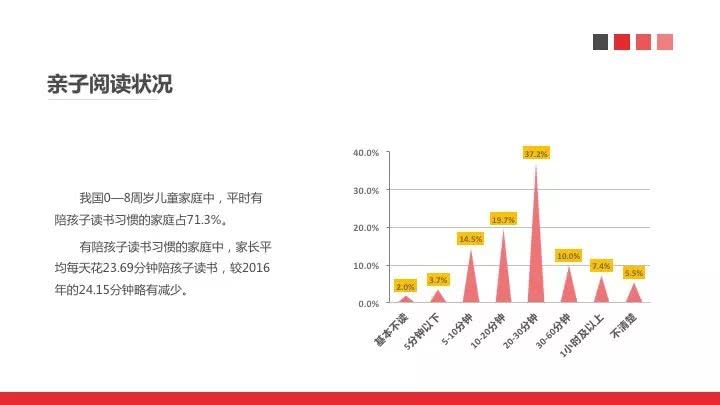 亲子阅读状况

我国0—8周岁儿童家庭中，平时有陪孩子读书习惯的家庭占71.3%。

有陪孩子读书习惯的家庭中，家长平均每天花23.69分钟陪孩子读书，较2016年的24.15分钟略有减少。

40.0%
30.0%
20.0%
10.0%
0.0%

2.0%
3.7%
14.5%
19.7%
37.2%
10.0%
7.4%
5.5%

基本不读
5分钟以下
5-10分钟
10-20分钟
20-30分钟
30-60分钟
1小时及以上
不清楚